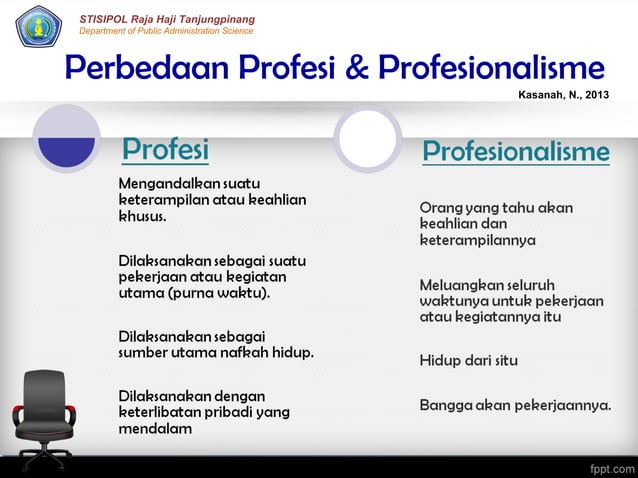 STISIPOL Raja Haji Tanjungpinang
Department of Public Administration Science

Perbedaan Profesi & Profesionalisme

Kasanah, N., 2013

Profesi

Mengandalkan suatu keterampilan atau keahlian khusus.

Dilaksanakan sebagai suatu pekerjaan atau kegiatan utama (purna waktu).

Dilaksanakan sebagai sumber utama nafkah hidup.

Dilaksanakan dengan keterlibatan pribadi yang mendalam

Profesionalisme

Orang yang tahu akan keahlian dan keterampilannya

Meluangkan seluruh waktunya untuk pekerjaan atau kegiatannya itu

Hidup dari situ

Bangga akan pekerjaannya.

fppt.com